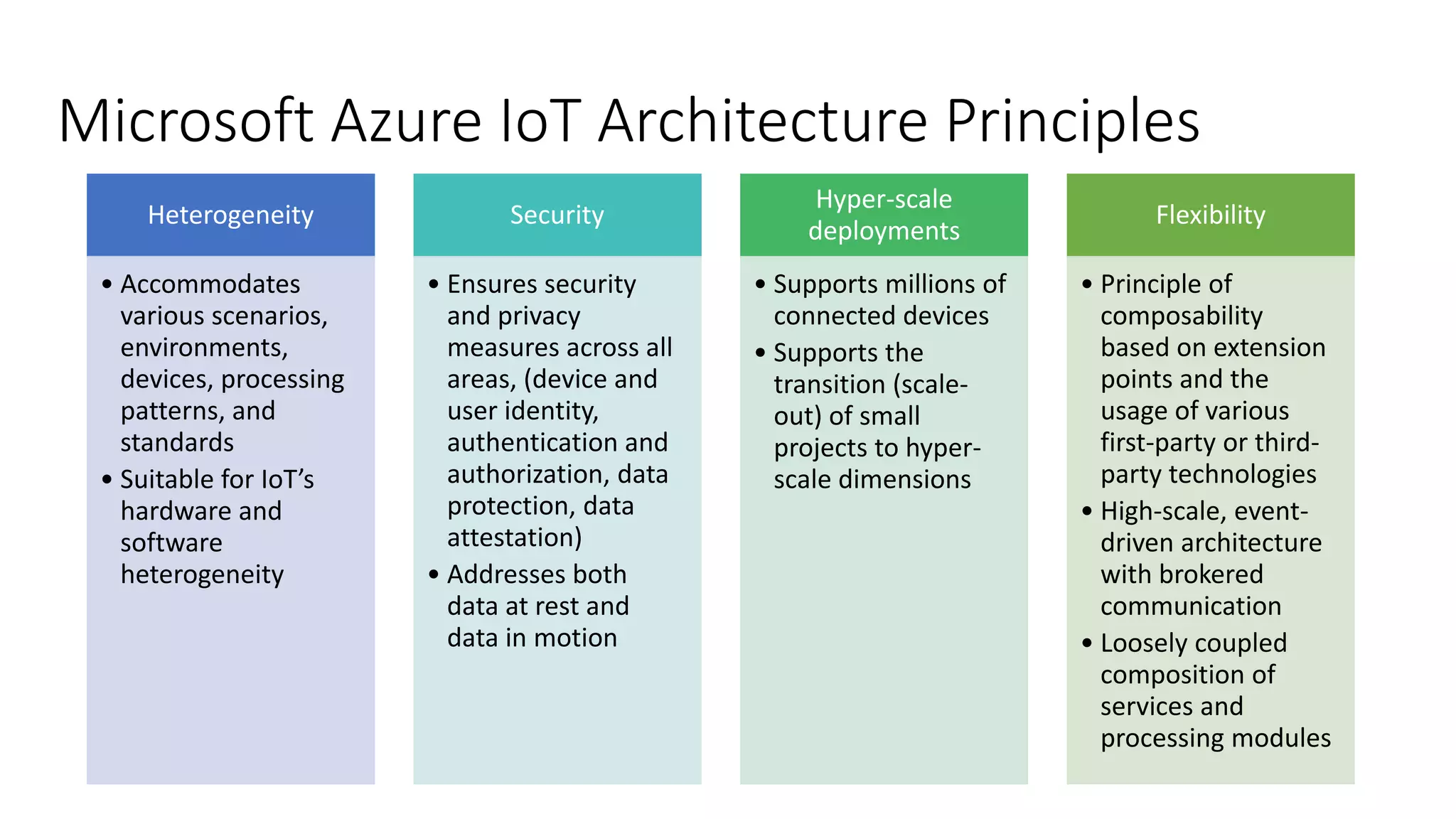 Microsoft Azure IoT Architecture Principles

Heterogeneity

• Accommodates various scenarios, environments, devices, processing patterns, and standards
• Suitable for IoT's hardware and software heterogeneity

Security

• Ensures security and privacy measures across all areas, (device and user identity, authentication and authorization, data protection, data attestation)
• Addresses both data at rest and data in motion

Hyper-scale deployments

• Supports millions of connected devices
• Supports the transition (scale-out) of small projects to hyper-scale dimensions

Flexibility

• Principle of composability based on extension points and the usage of various first-party or third-party technologies
• High-scale, event-driven architecture with brokered communication
• Loosely coupled composition of services and processing modules